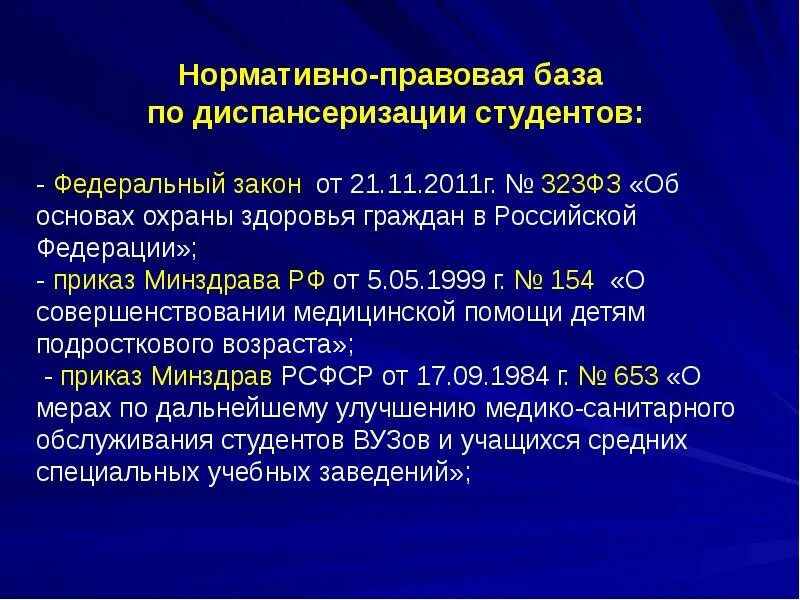 Нормативно-правовая база по диспансеризации студентов:

- Федеральный закон от 21.11.2011г. № 323ФЗ «Об основах охраны здоровья граждан в Российской Федерации»;
- приказ Минздрава РФ от 5.05.1999 г. № 154 «О совершенствовании медицинской помощи детям подросткового возраста»;
- приказ Минздрав РСФСР от 17.09.1984 г. № 653 «О мерах по дальнейшему улучшению медико-санитарного обслуживания студентов ВУЗов и учащихся средних специальных учебных заведений»;